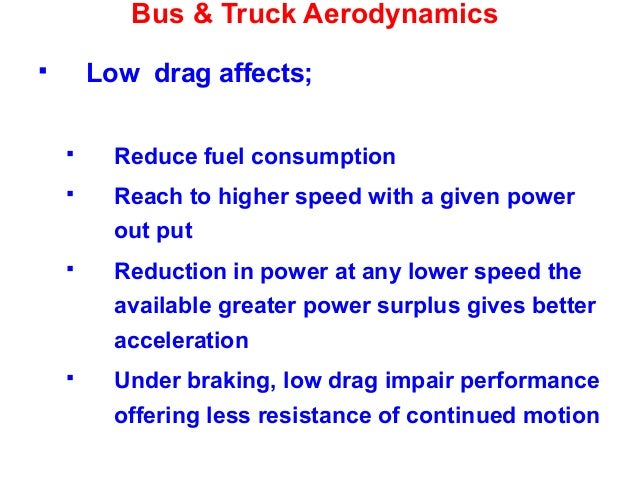 Bus & Truck Aerodynamics

▪ Low drag affects;

▪ Reduce fuel consumption

▪ Reach to higher speed with a given power out put

▪ Reduction in power at any lower speed the available greater power surplus gives better acceleration

▪ Under braking, low drag impair performance offering less resistance of continued motion